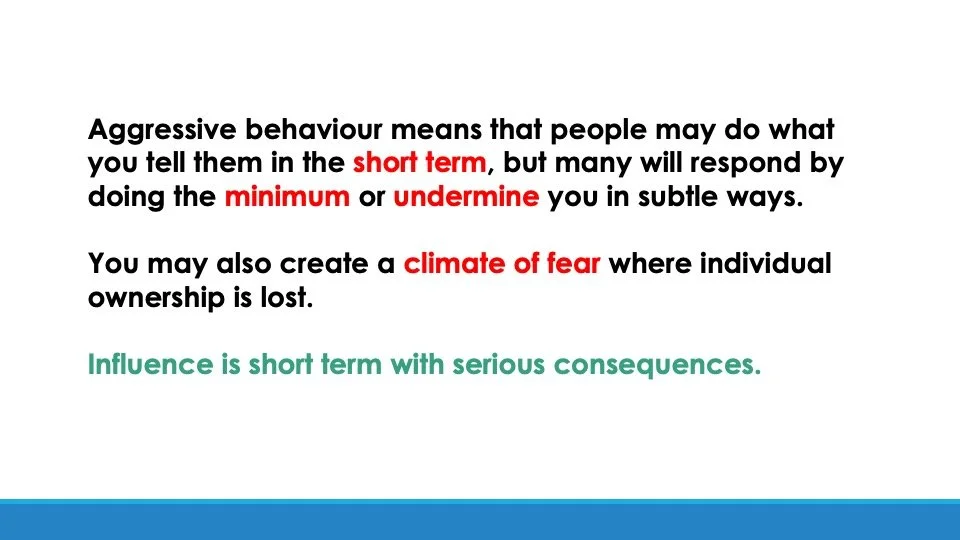 Aggressive behaviour means that people may do what you tell them in the short term, but many will respond by doing the minimum or undermine you in subtle ways.

You may also create a climate of fear where individual ownership is lost.

Influence is short term with serious consequences.